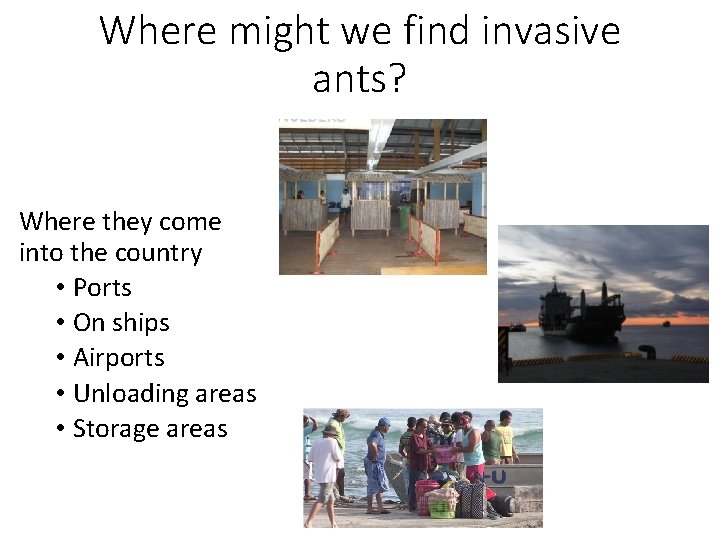 Where might we find invasive ants?

Where they come into the country

• Ports
• On ships
• Airports
• Unloading areas
• Storage areas